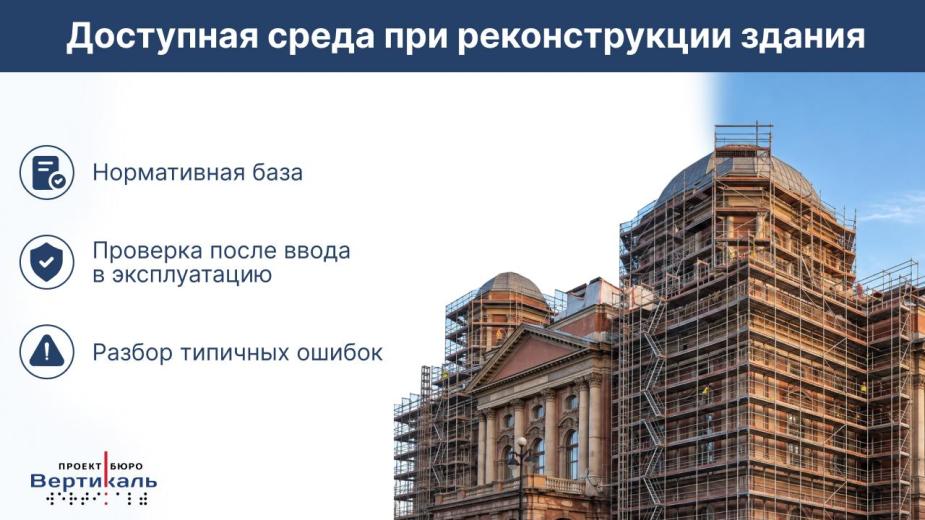 Доступная среда при реконструкции здания

Нормативная база

Проверка после ввода в эксплуатацию

Разбор типичных ошибок

ПРОЕКТ БЮРО
Вертикаль